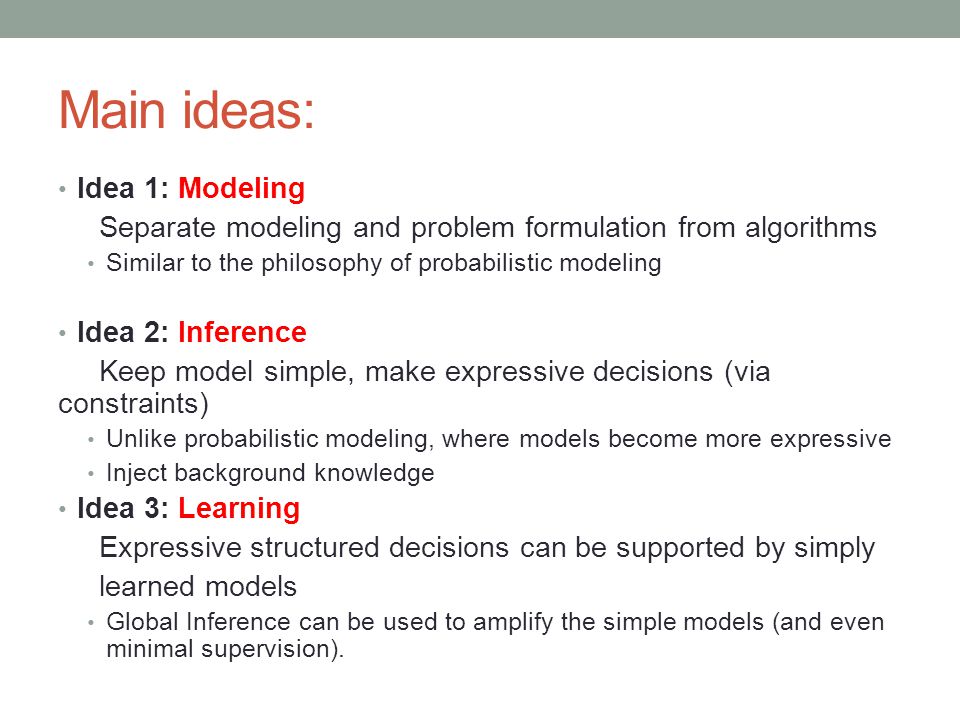 Main ideas:

• Idea 1: Modeling

Separate modeling and problem formulation from algorithms

• Similar to the philosophy of probabilistic modeling

• Idea 2: Inference

Keep model simple, make expressive decisions (via constraints)

• Unlike probabilistic modeling, where models become more expressive
• Inject background knowledge

• Idea 3: Learning

Expressive structured decisions can be supported by simply learned models

• Global Inference can be used to amplify the simple models (and even minimal supervision).